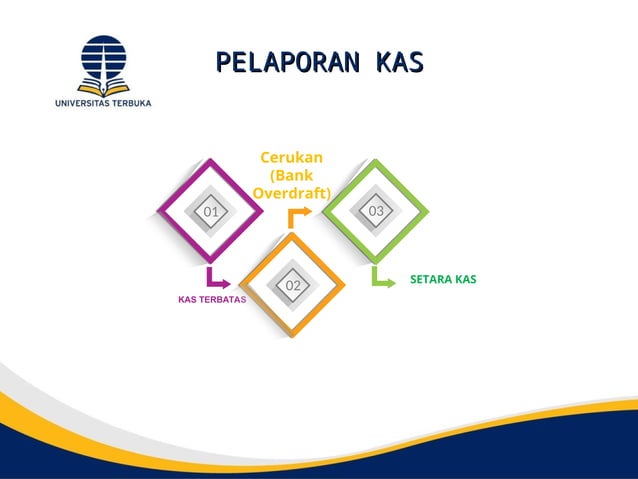 UNIVERSITAS TERBUKA

PELAPORAN KAS

01

KAS TERBATAS

02

Cerukan (Bank Overdraft)

03

SETARA KAS